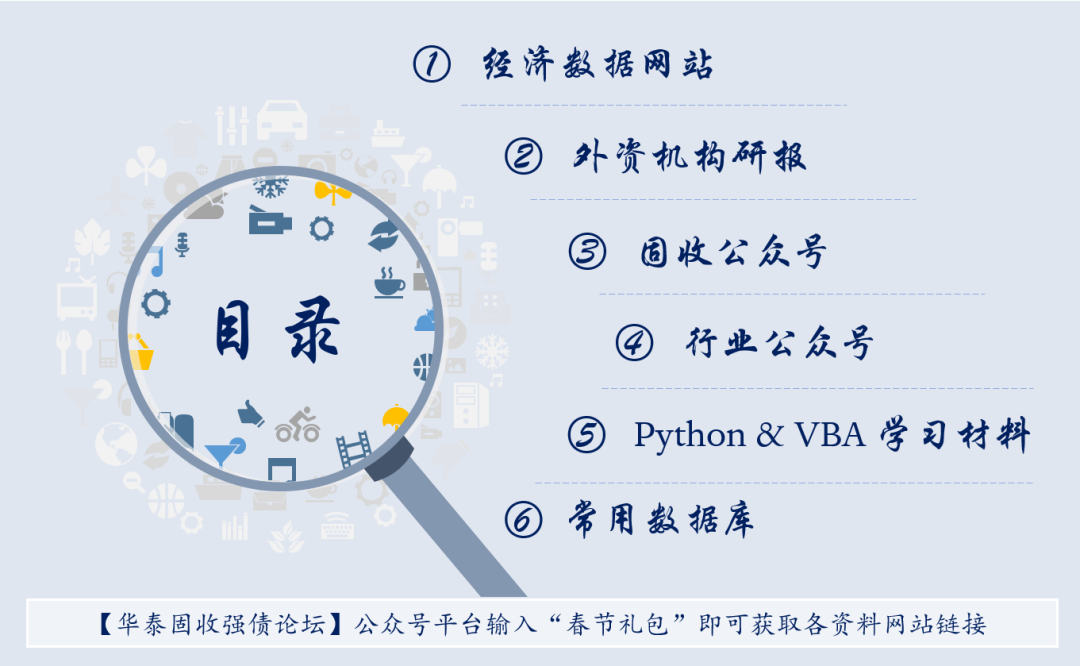 目录

① 经济数据网站

② 外资机构研报

③ 固收公众号

④ 行业公众号

⑤ Python & VBA 学习材料

⑥ 常用数据库

【华泰固收强债论坛】公众号平台输入“春节礼包”即可获取各资料网站链接